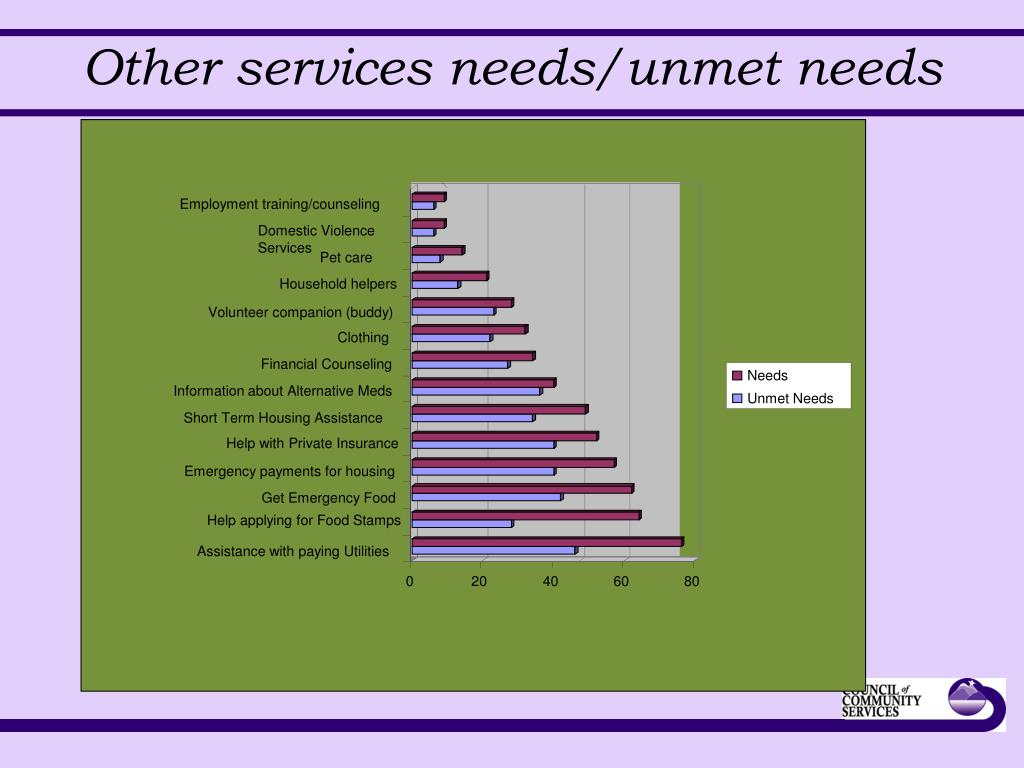 Other services needs/unmet needs

Employment training/counseling
Domestic Violence Services
Pet care
Household helpers
Volunteer companion (buddy)
Clothing
Financial Counseling
Information about Alternative Meds
Short Term Housing Assistance
Help with Private Insurance
Emergency payments for housing
Get Emergency Food
Help applying for Food Stamps
Assistance with paying Utilities

0
20
40
60
80

Needs
Unmet Needs

COUNCIL of COMMUNITY SERVICES